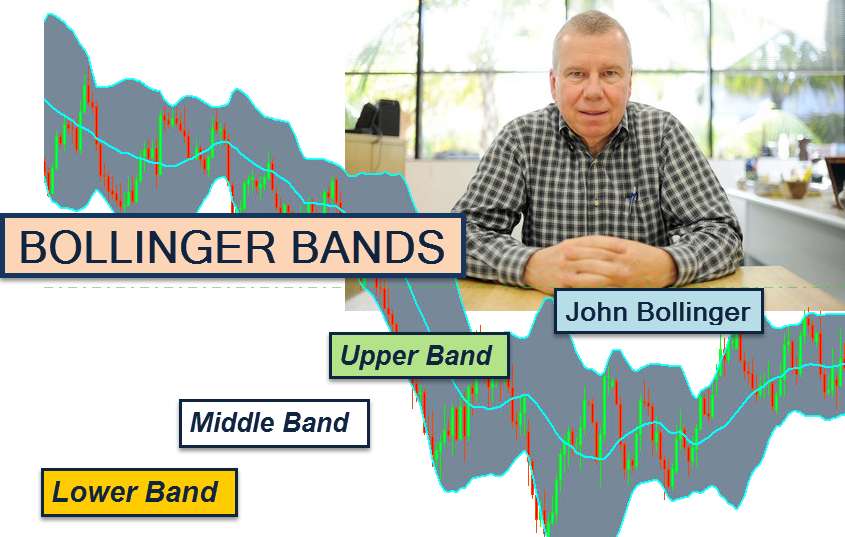 BOLLINGER BANDS

John Bollinger

Upper Band

Middle Band

Lower Band